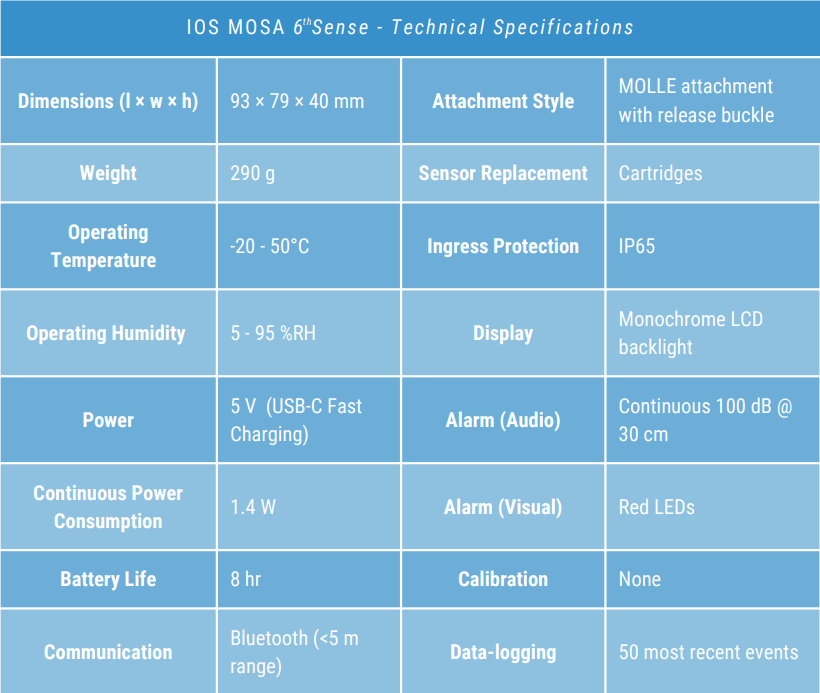 IOS MOSA $6^{th}$Sense - Technical Specifications

| Dimensions (l × w × h) | 93 × 79 × 40 mm | Attachment Style | MOLLE attachment with release buckle |
|---|---|---|---|
| Weight | 290 g | Sensor Replacement | Cartridges |
| Operating Temperature | -20 - 50°C | Ingress Protection | IP65 |
| Operating Humidity | 5 - 95 %RH | Display | Monochrome LCD backlight |
| Power | 5 V (USB-C Fast Charging) | Alarm (Audio) | Continuous 100 dB @ 30 cm |
| Continuous Power Consumption | 1.4 W | Alarm (Visual) | Red LEDs |
| Battery Life | 8 hr | Calibration | None |
| Communication | Bluetooth (<5 m range) | Data-logging | 50 most recent events |